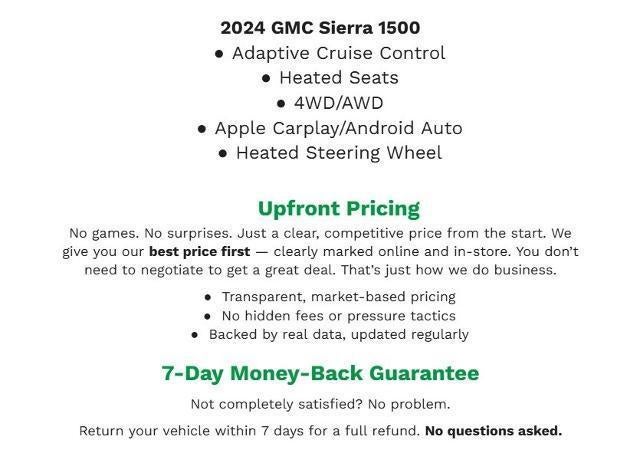 2024 GMC Sierra 1500

● Adaptive Cruise Control
● Heated Seats
● 4WD/AWD
● Apple Carplay/Android Auto
● Heated Steering Wheel

Upfront Pricing

No games. No surprises. Just a clear, competitive price from the start. We give you our best price first — clearly marked online and in-store. You don't need to negotiate to get a great deal. That's just how we do business.

● Transparent, market-based pricing
● No hidden fees or pressure tactics
● Backed by real data, updated regularly

7-Day Money-Back Guarantee

Not completely satisfied? No problem.

Return your vehicle within 7 days for a full refund. No questions asked.